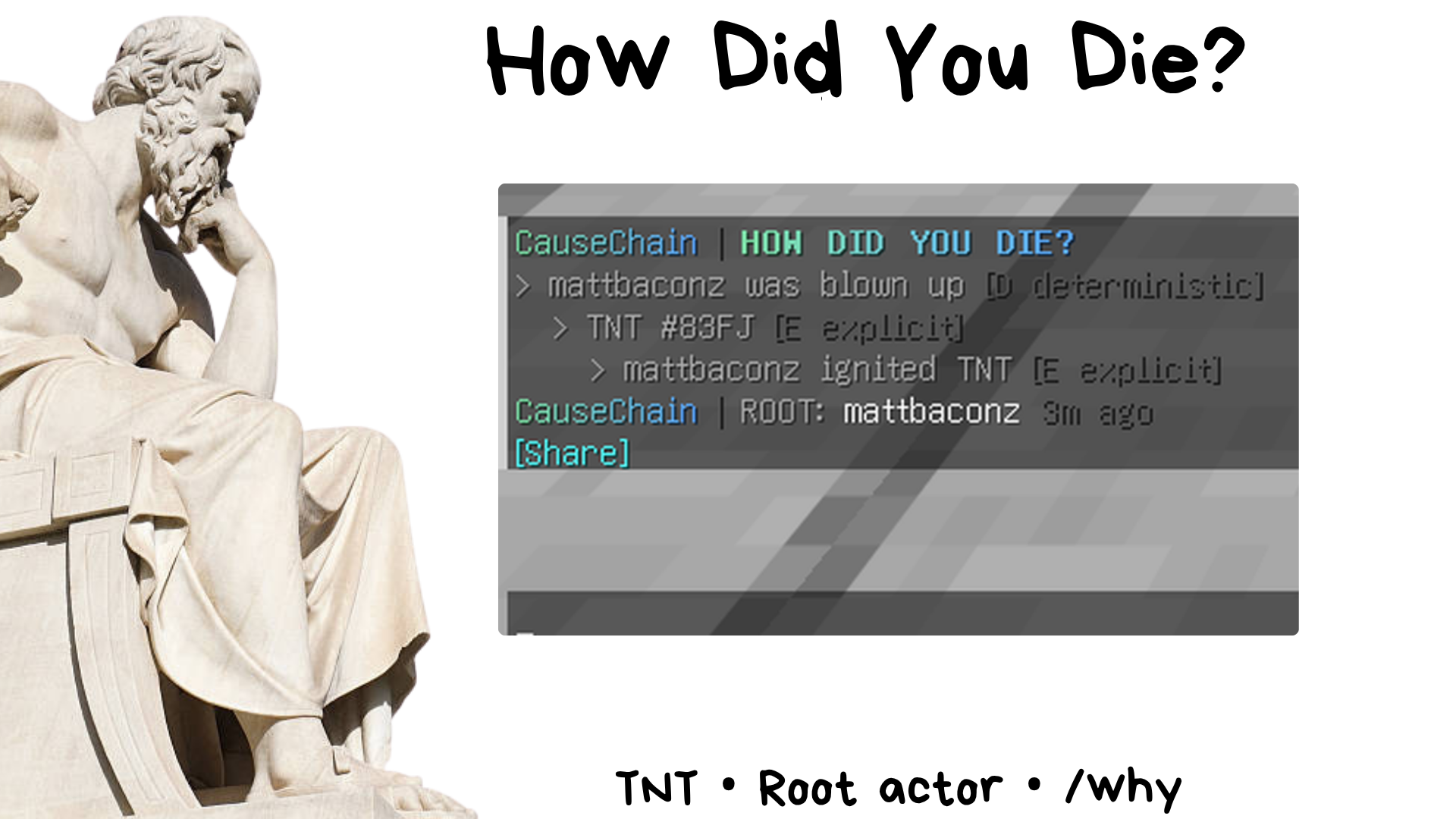 How Did You Die?

CauseChain | HOW DID YOU DIE?
> mattbaconz was blown up [D deterministic]
> TNT #83FJ [E explicit]
> mattbaconz ignited TNT [E explicit]
CauseChain | ROOT: mattbaconz 3m ago
[Share]

TNT • Root actor • /why